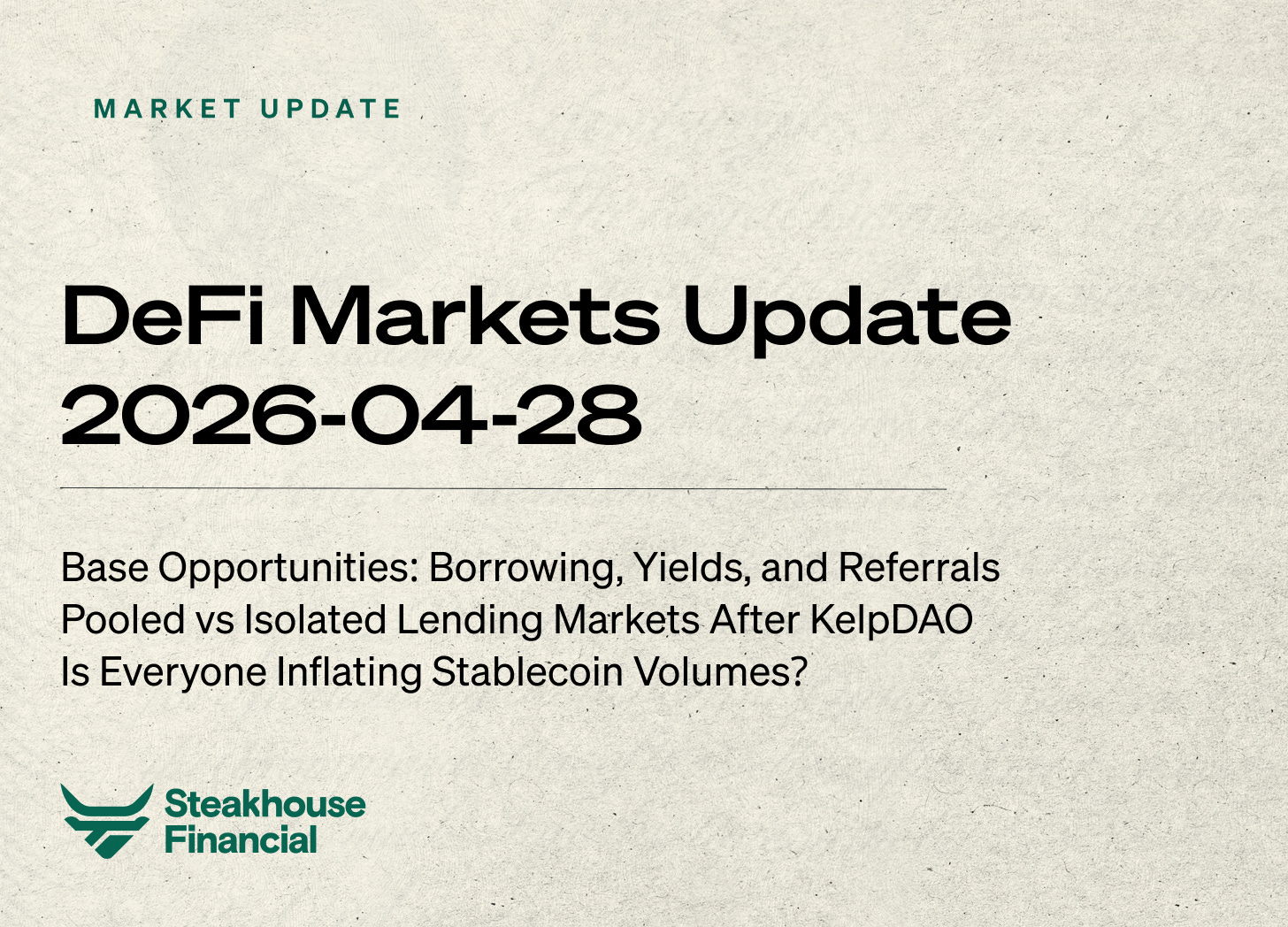 MARKET UPDATE

DeFi Markets Update 2026-04-28

Base Opportunities: Borrowing, Yields, and Referrals
Pooled vs Isolated Lending Markets After KelpDAO
Is Everyone Inflating Stablecoin Volumes?

Steakhouse Financial